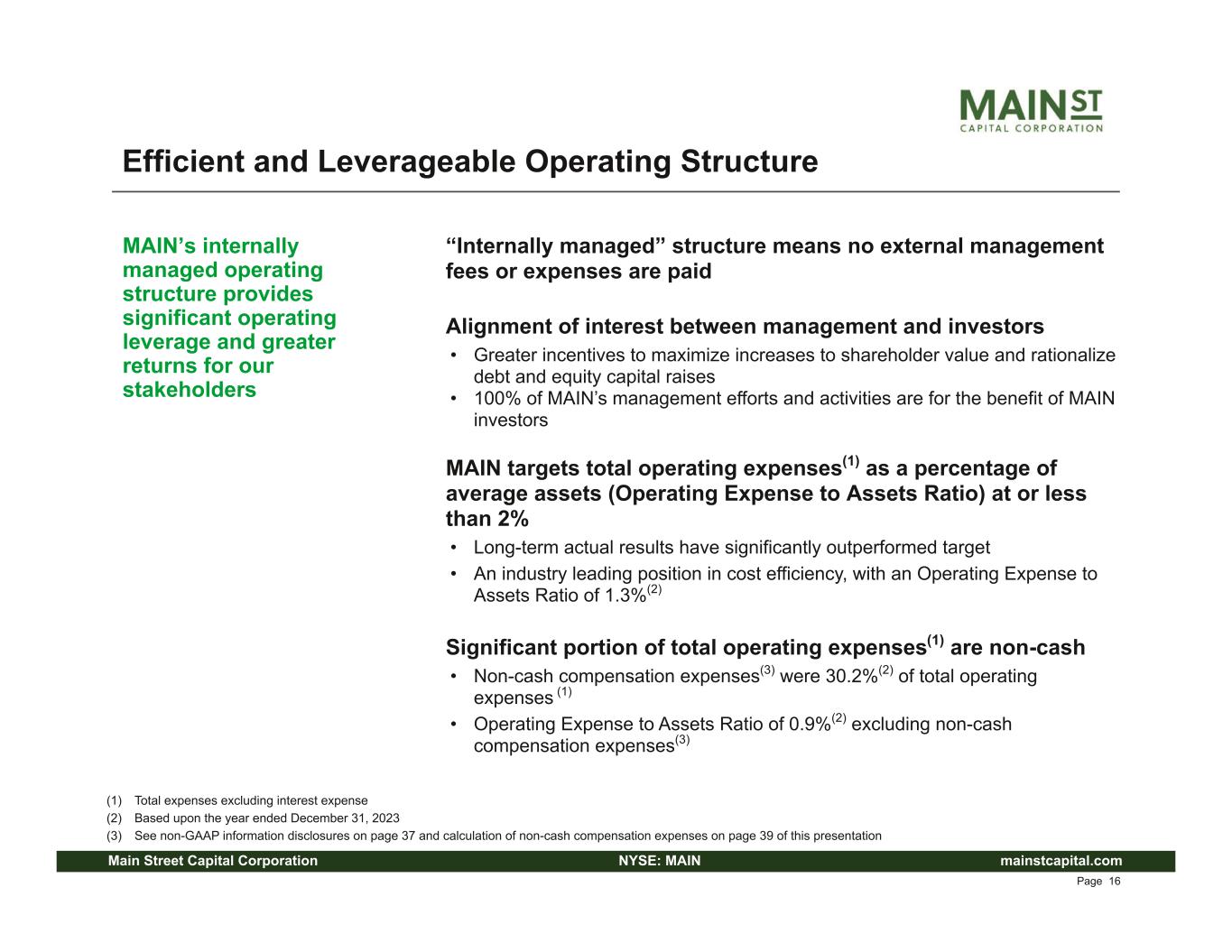 MAIN ST
CAPITAL CORPORATION

Efficient and Leverageable Operating Structure

MAIN's internally managed operating structure provides significant operating leverage and greater returns for our stakeholders

"Internally managed" structure means no external management fees or expenses are paid

Alignment of interest between management and investors

• Greater incentives to maximize increases to shareholder value and rationalize debt and equity capital raises
• 100% of MAIN's management efforts and activities are for the benefit of MAIN investors

MAIN targets total operating expenses$^{(1)}$ as a percentage of average assets (Operating Expense to Assets Ratio) at or less than 2%

• Long-term actual results have significantly outperformed target
• An industry leading position in cost efficiency, with an Operating Expense to Assets Ratio of 1.3%$^{(2)}$

Significant portion of total operating expenses$^{(1)}$ are non-cash

• Non-cash compensation expenses$^{(3)}$ were 30.2%$^{(2)}$ of total operating expenses $^{(1)}$
• Operating Expense to Assets Ratio of 0.9%$^{(2)}$ excluding non-cash compensation expenses$^{(3)}$

(1) Total expenses excluding interest expense
(2) Based upon the year ended December 31, 2023
(3) See non-GAAP information disclosures on page 37 and calculation of non-cash compensation expenses on page 39 of this presentation

Main Street Capital Corporation NYSE: MAIN mainstcapital.com

Page 16